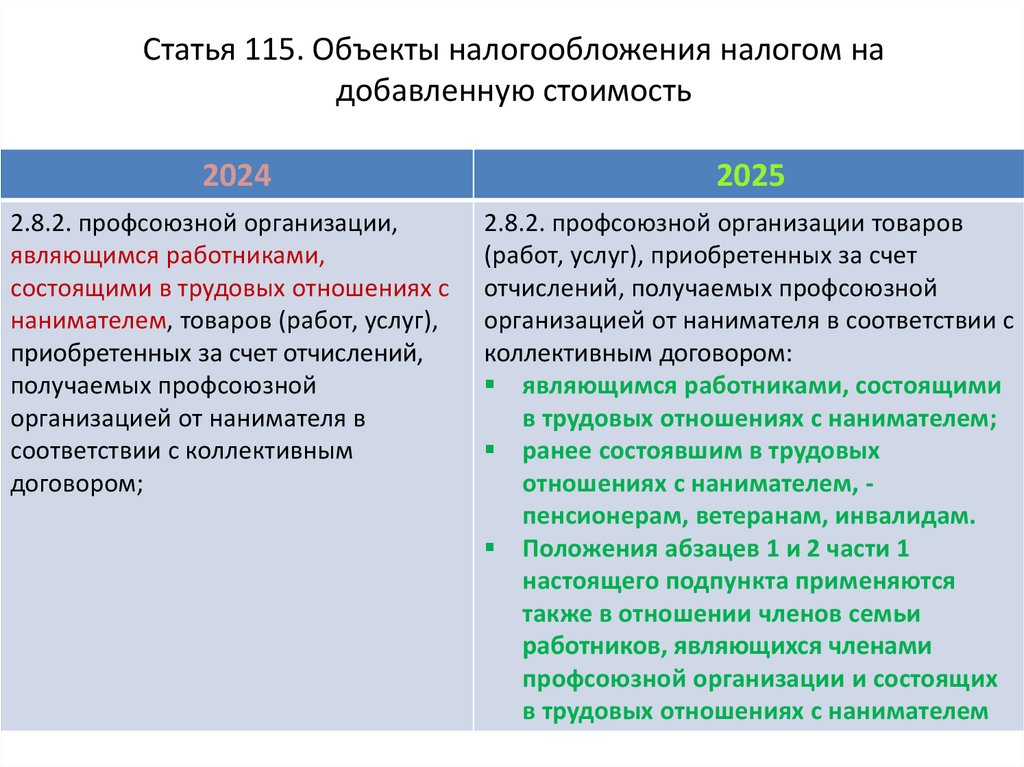 Статья 115. Объекты налогообложения налогом на добавленную стоимость

| 2024 | 2025 |
|---|---|
| 2.8.2. профсоюзной организации, являющимся работниками, состоящими в трудовых отношениях с нанимателем, товаров (работ, услуг), приобретенных за счет отчислений, получаемых профсоюзной организацией от нанимателя в соответствии с коллективным договором; | 2.8.2. профсоюзной организации товаров (работ, услуг), приобретенных за счет отчислений, получаемых профсоюзной организацией от нанимателя в соответствии с коллективным договором: ▪ являющимся работниками, состоящими в трудовых отношениях с нанимателем; ▪ ранее состоявшим в трудовых отношениях с нанимателем, - пенсионерам, ветеранам, инвалидам. ▪ Положения абзацев 1 и 2 части 1 настоящего подпункта применяются также в отношении членов семьи работников, являющихся членами профсоюзной организации и состоящих в трудовых отношениях с нанимателем |